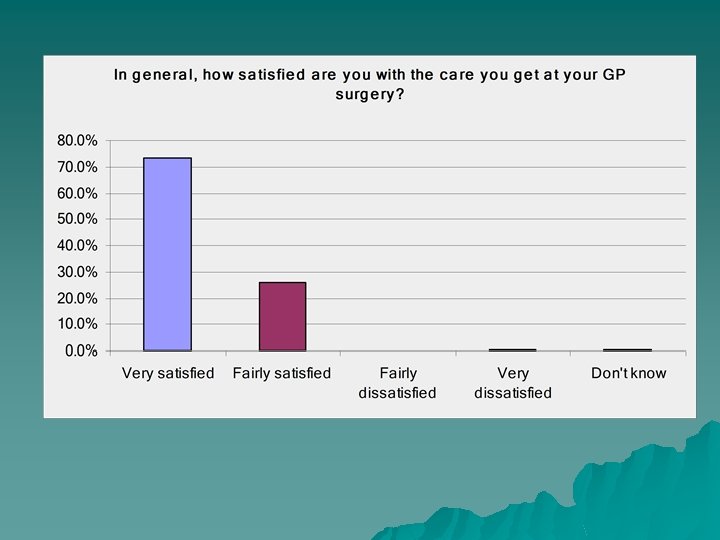 In general, how satisfied are you with the care you get at your GP surgery?

80.0%
70.0%
60.0%
50.0%
40.0%
30.0%
20.0%
10.0%
0.0%

Very satisfied
Fairly satisfied
Fairly dissatisfied
Very dissatisfied
Don't know